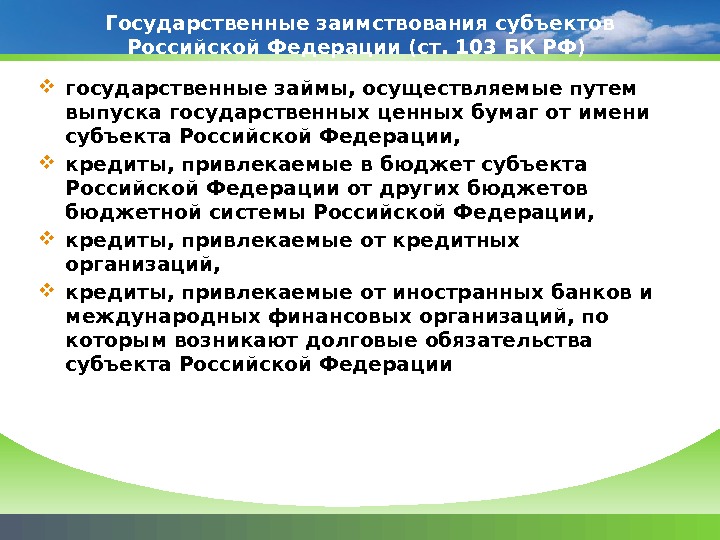 Государственные заимствования субъектов Российской Федерации (ст. 103 БК РФ)

❖ государственные займы, осуществляемые путем выпуска государственных ценных бумаг от имени субъекта Российской Федерации,

❖ кредиты, привлекаемые в бюджет субъекта Российской Федерации от других бюджетов бюджетной системы Российской Федерации,

❖ кредиты, привлекаемые от кредитных организаций,

❖ кредиты, привлекаемые от иностранных банков и международных финансовых организаций, по которым возникают долговые обязательства субъекта Российской Федерации